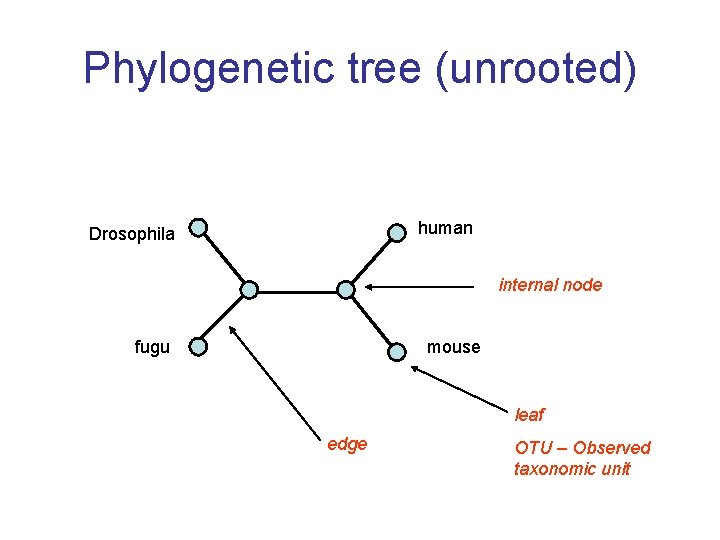 Phylogenetic tree (unrooted)

Drosophila

human

internal node

fugu

mouse

leaf

edge

OTU – Observed taxonomic unit